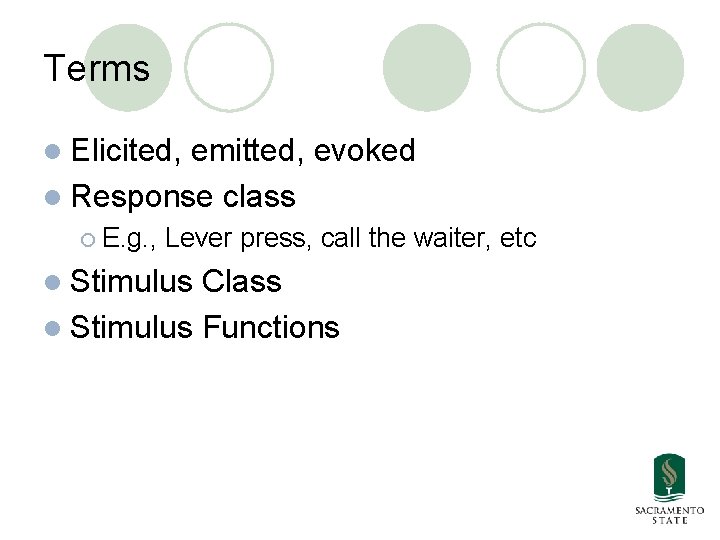 Terms

Elicited, emitted, evoked

Response class

E.g., Lever press, call the waiter, etc

Stimulus Class

Stimulus Functions

SACRAMENTO STATE